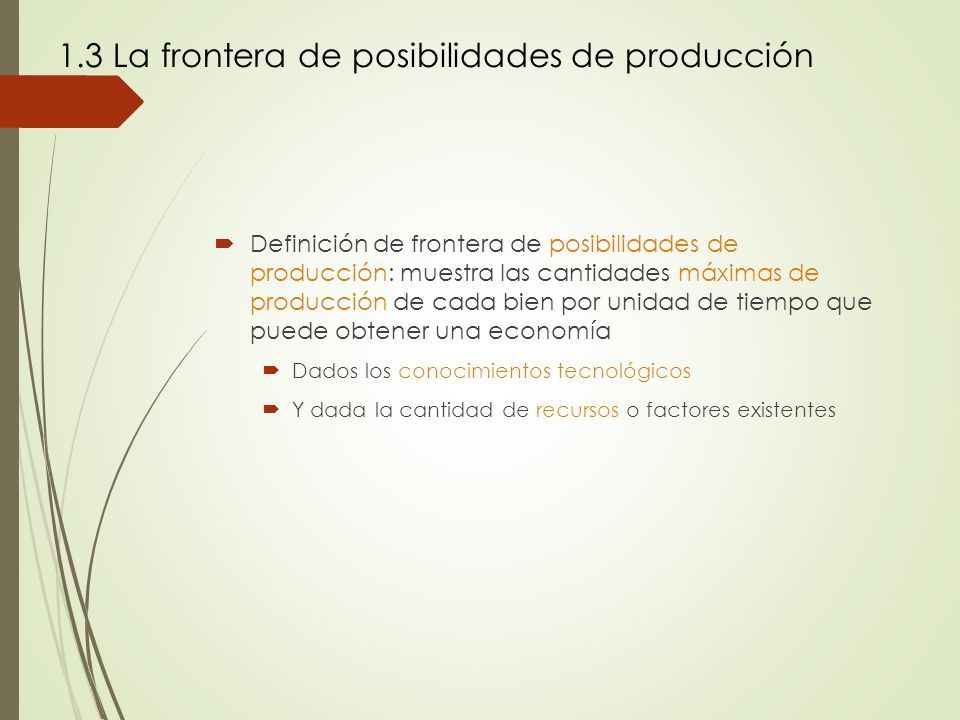 1.3 La frontera de posibilidades de producción

Definición de frontera de posibilidades de producción: muestra las cantidades máximas de producción de cada bien por unidad de tiempo que puede obtener una economía

Dados los conocimientos tecnológicos

Y dada la cantidad de recursos o factores existentes